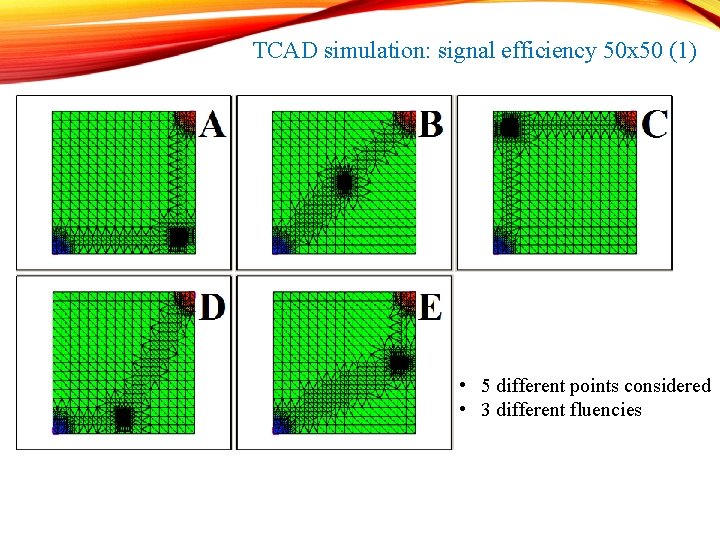 TCAD simulation: signal efficiency 50x50 (1)

A

B

C

D

E

• 5 different points considered
• 3 different fluencies